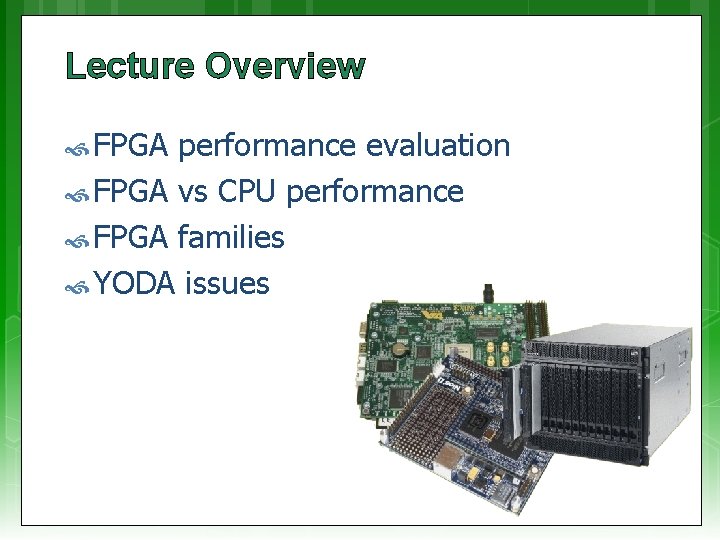 Lecture Overview

FPGA performance evaluation
FPGA vs CPU performance
FPGA families
YODA issues